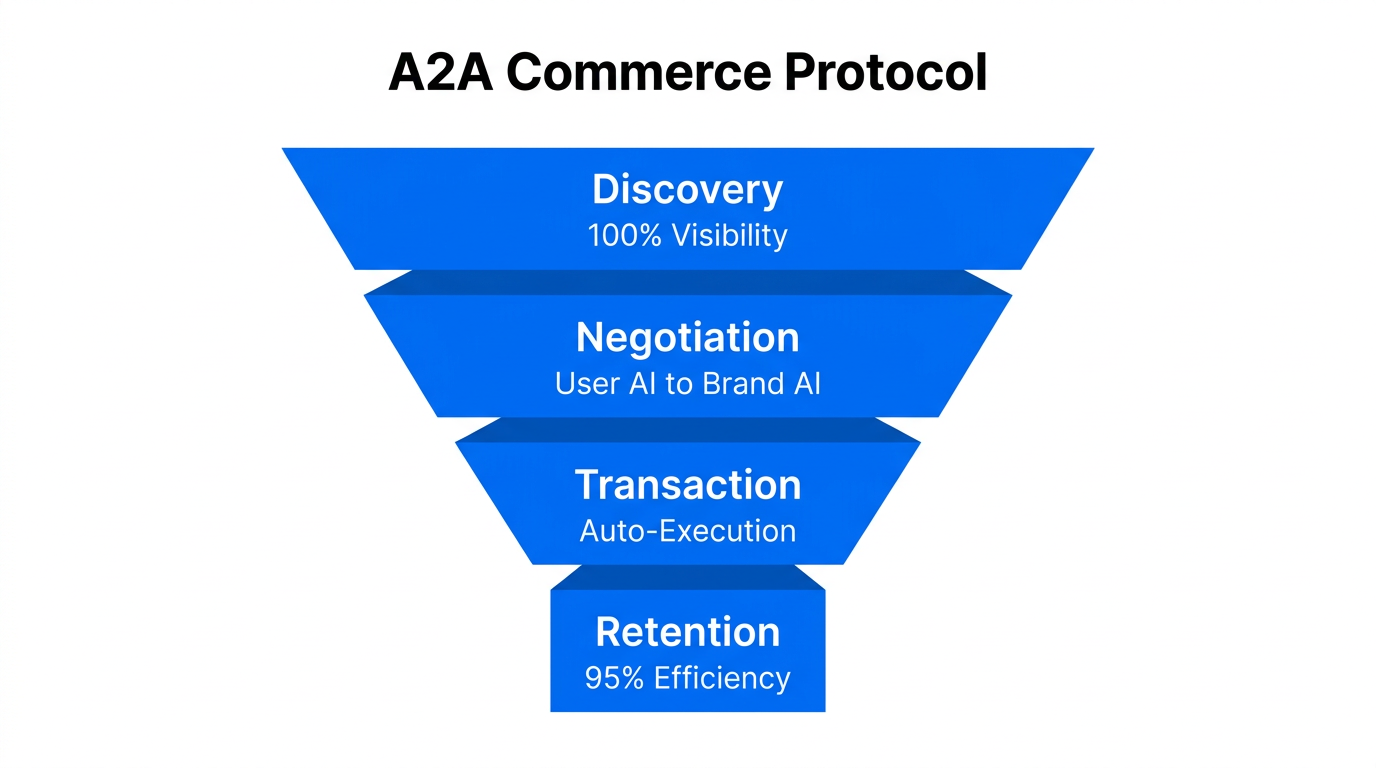 A2A Commerce Protocol

Discovery
100% Visibility

Negotiation
User AI to Brand AI

Transaction
Auto-Execution

Retention
95% Efficiency